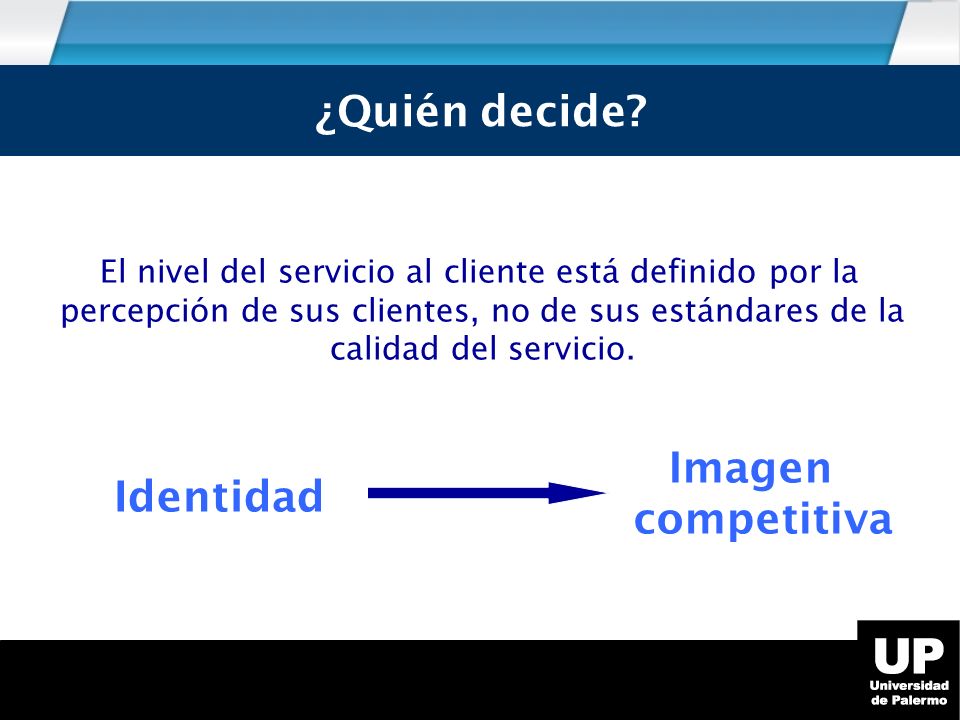 ¿Quién decide?

El nivel del servicio al cliente está definido por la percepción de sus clientes, no de sus estándares de la calidad del servicio.

Identidad

Imagen competitiva

UP
Universidad de Palermo